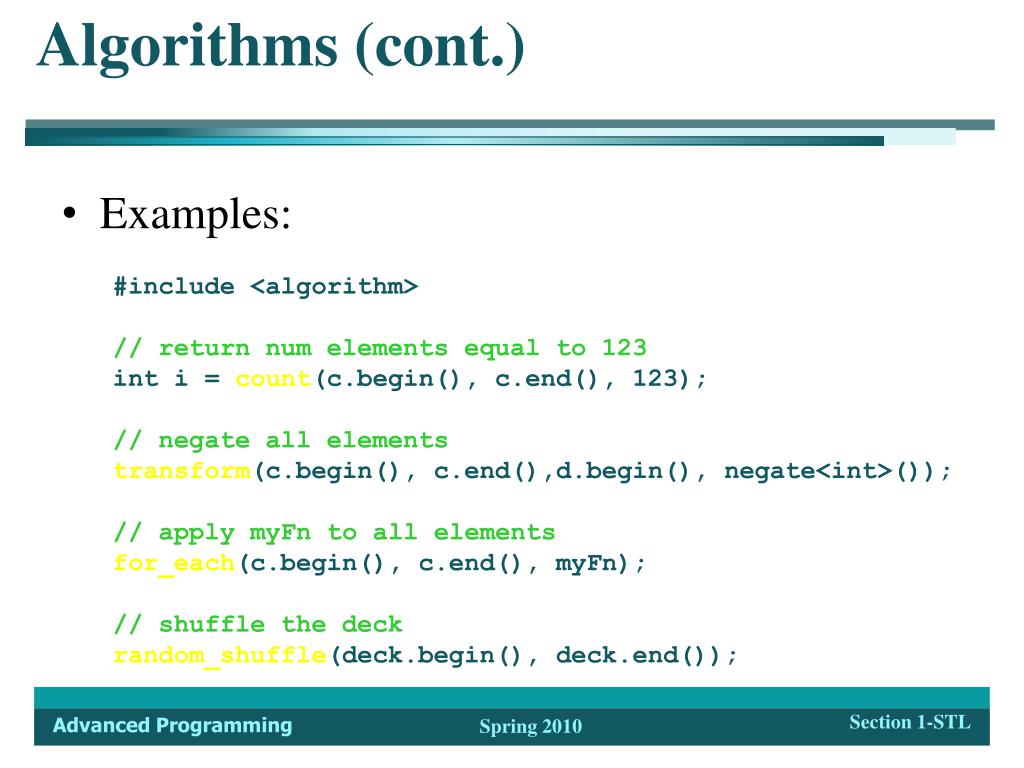 Algorithms (cont.)

• Examples:

#include <algorithm>

// return num elements equal to 123
int i = count(c.begin(), c.end(), 123);

// negate all elements
transform(c.begin(), c.end(),d.begin(), negate<int>());

// apply myFn to all elements
for_each(c.begin(), c.end(), myFn);

// shuffle the deck
random_shuffle(deck.begin(), deck.end());

Advanced Programming
Spring 2010
Section 1-STL